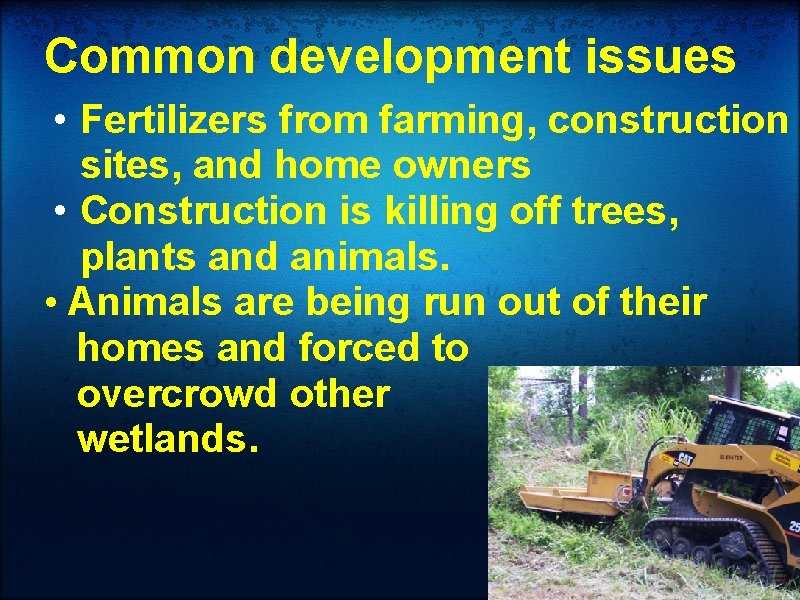 Common development issues

• Fertilizers from farming, construction sites, and home owners
• Construction is killing off trees, plants and animals.
• Animals are being run out of their homes and forced to overcrowd other wetlands.

CAT